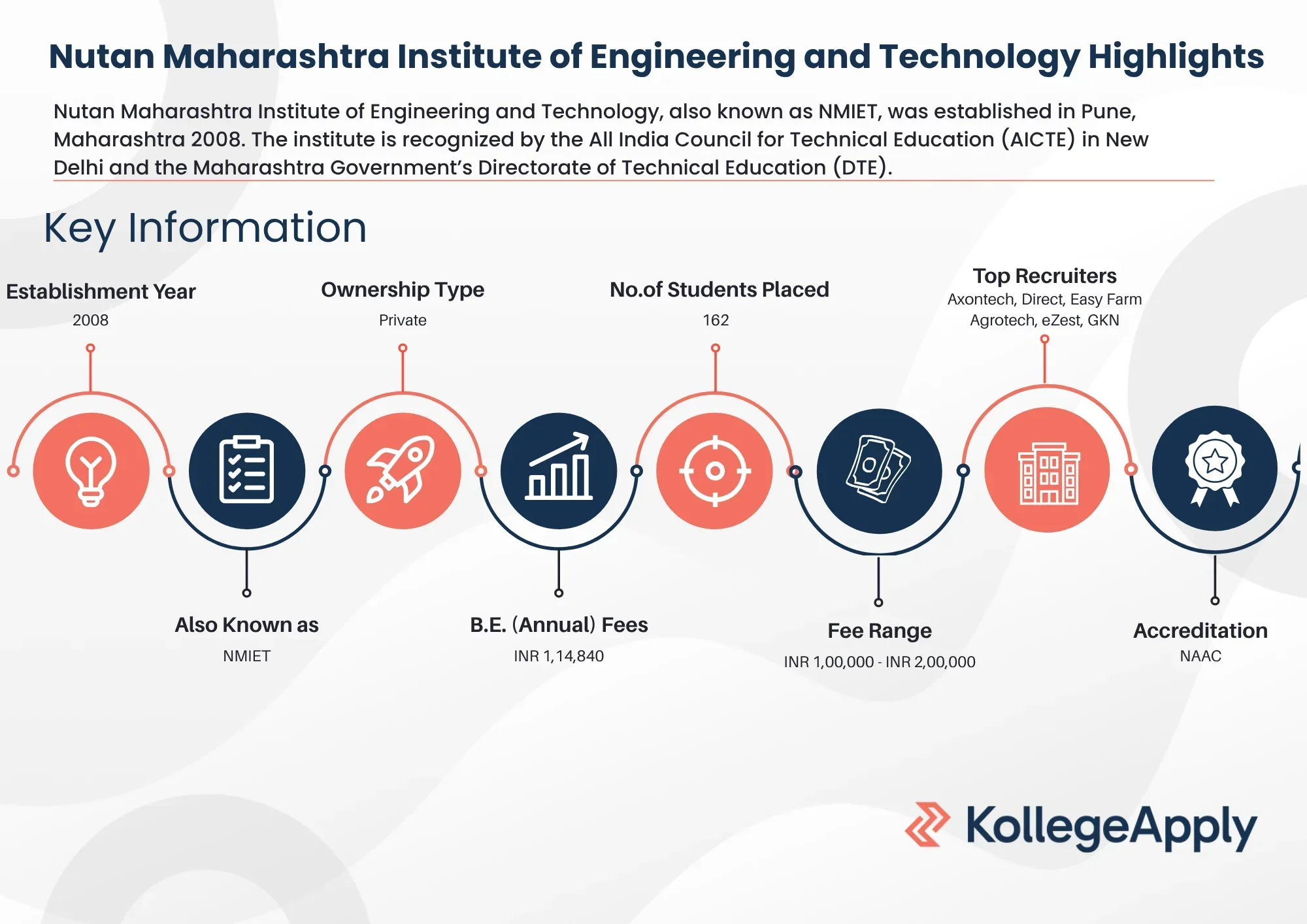 Nutan Maharashtra Institute of Engineering and Technology Highlights

Nutan Maharashtra Institute of Engineering and Technology, also known as NMIET, was established in Pune, Maharashtra 2008. The institute is recognized by the All India Council for Technical Education (AICTE) in New Delhi and the Maharashtra Government's Directorate of Technical Education (DTE).

Key Information

Establishment Year
2008

Ownership Type
Private

No.of Students Placed
162

Top Recruiters
Axontech, Direct, Easy Farm Agrotech, eZest, GKN

Also Known as
NMIET

B.E. (Annual) Fees
INR 1,14,840

Fee Range
INR 1,00,000 - INR 2,00,000

Accreditation
NAAC

KollegeApply